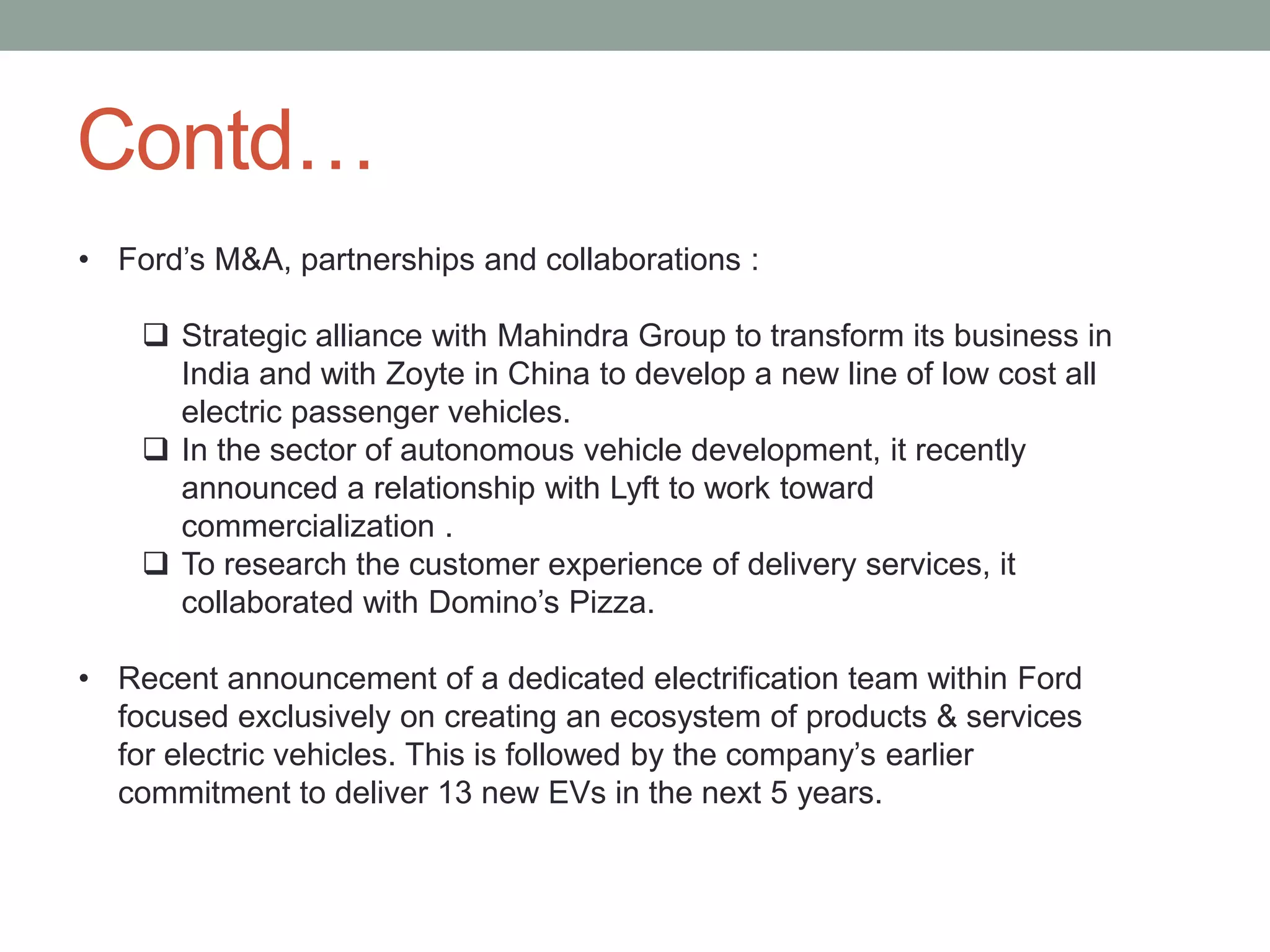 Contd…

• Ford’s M&A, partnerships and collaborations :

❑ Strategic alliance with Mahindra Group to transform its business in India and with Zoyte in China to develop a new line of low cost all electric passenger vehicles.
❑ In the sector of autonomous vehicle development, it recently announced a relationship with Lyft to work toward commercialization .
❑ To research the customer experience of delivery services, it collaborated with Domino’s Pizza.

• Recent announcement of a dedicated electrification team within Ford focused exclusively on creating an ecosystem of products & services for electric vehicles. This is followed by the company’s earlier commitment to deliver 13 new EVs in the next 5 years.